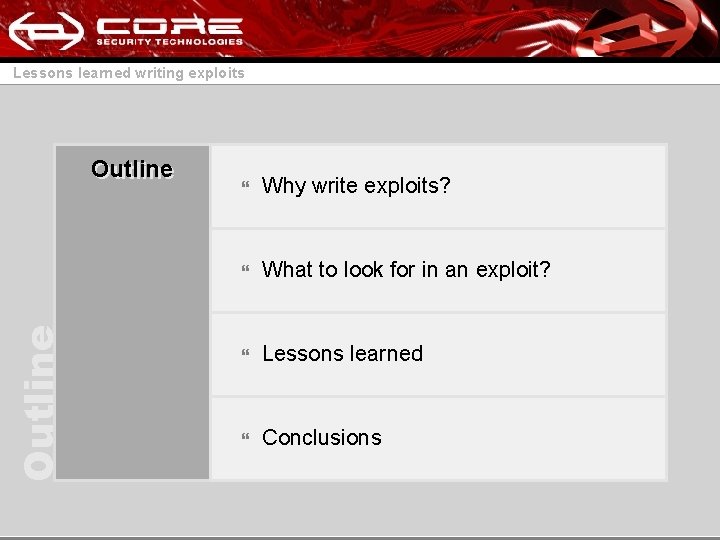 CORE
SECURITY TECHNOLOGIES

Lessons learned writing exploits

Outline

Outline

“ Why write exploits?

“ What to look for in an exploit?

“ Lessons learned

“ Conclusions